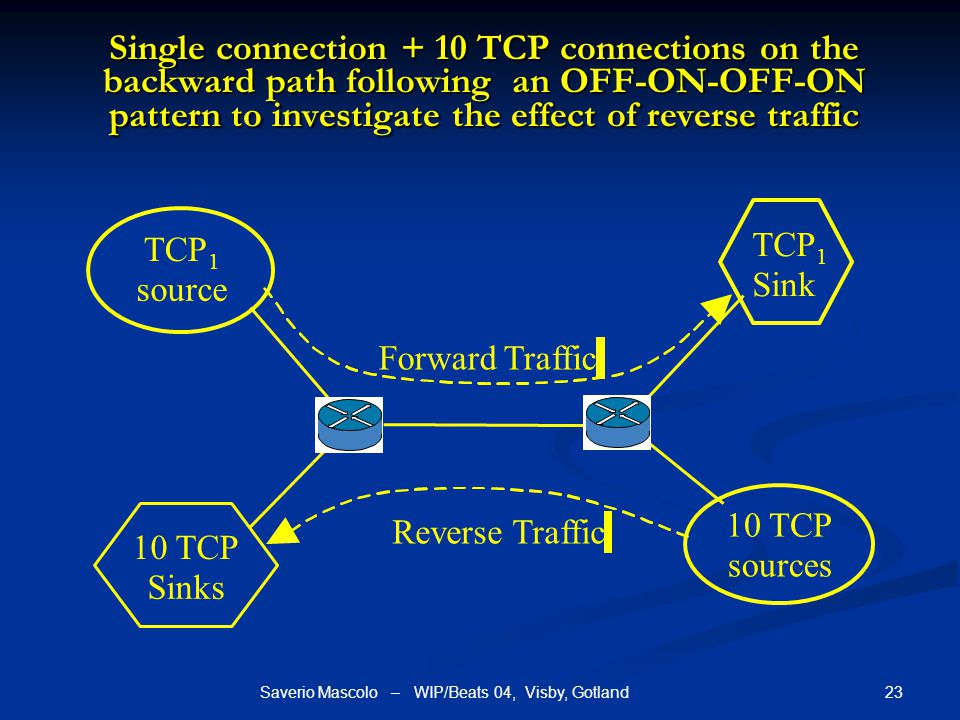 Single connection + 10 TCP connections on the backward path following an OFF-ON-OFF-ON pattern to investigate the effect of reverse traffic

$TCP_1$ source

$TCP_1$ Sink

Forward Traffic

Reverse Traffic

10 TCP Sinks

10 TCP sources

Saverio Mascolo – WIP/Beats 04, Visby, Gotland

23